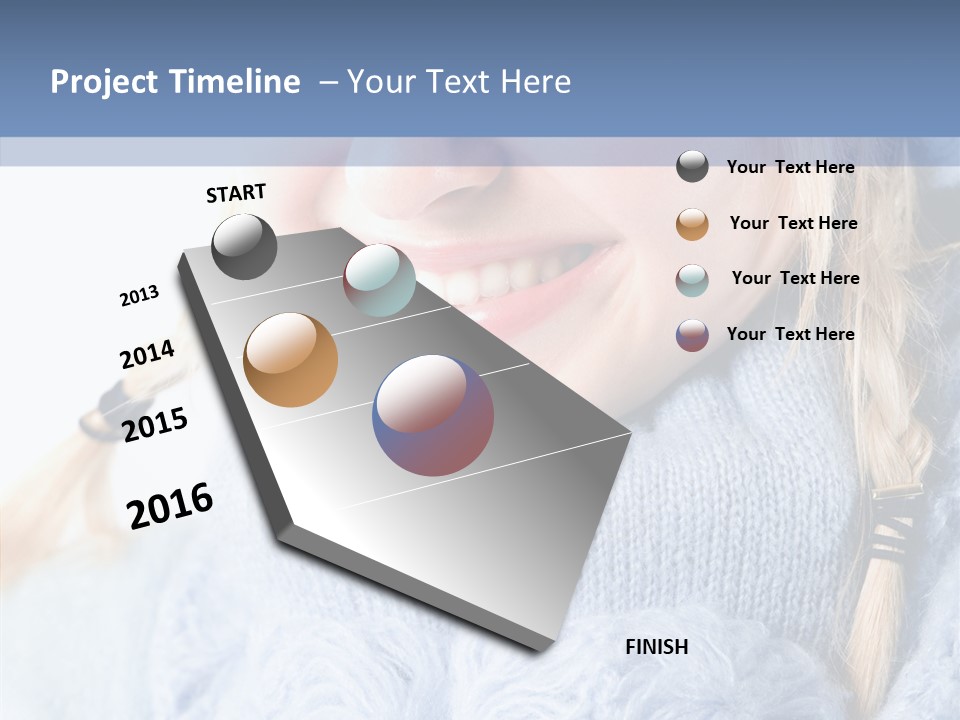 Project Timeline – Your Text Here

START

2013

2014

2015

2016

FINISH

Your Text Here

Your Text Here

Your Text Here

Your Text Here